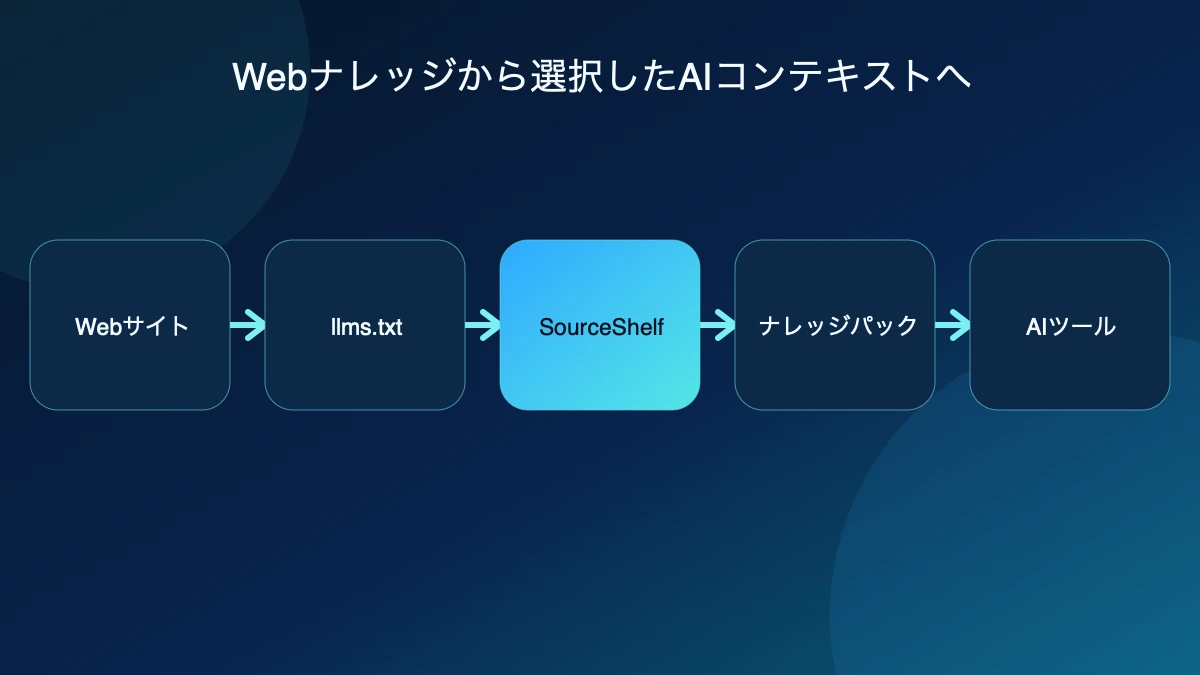 Webナレッジから選択したAIコンテキストへ

Webサイト

llms.txt

SourceShelf

ナレッジパック

AIツール